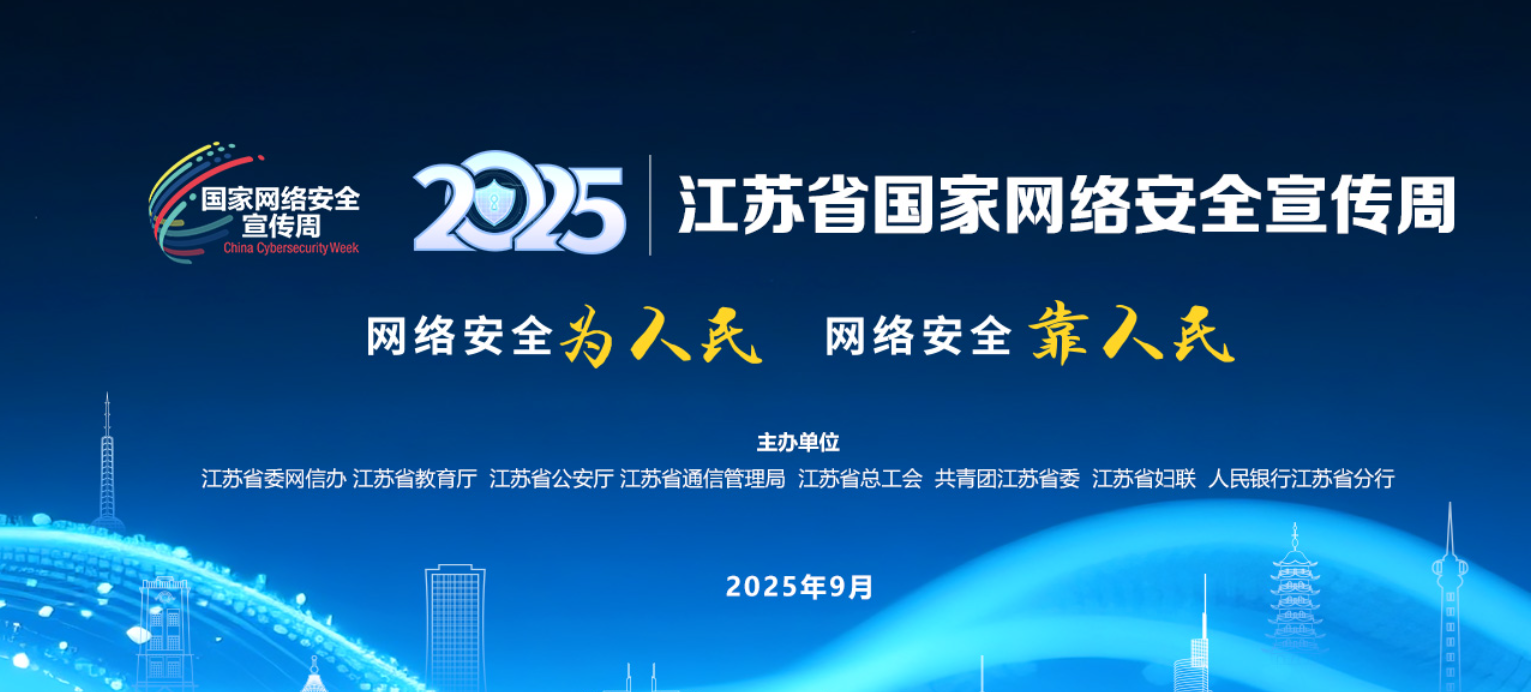 国家网络安全宣传周
China Cybersecurity Week

2025 江苏省国家网络安全宣传周

网络安全为人民 网络安全靠人民

主办单位
江苏省委网信办 江苏省教育厅 江苏省公安厅 江苏省通信管理局 江苏省总工会 共青团江苏省委 江苏省妇联 人民银行江苏省分行

2025年9月